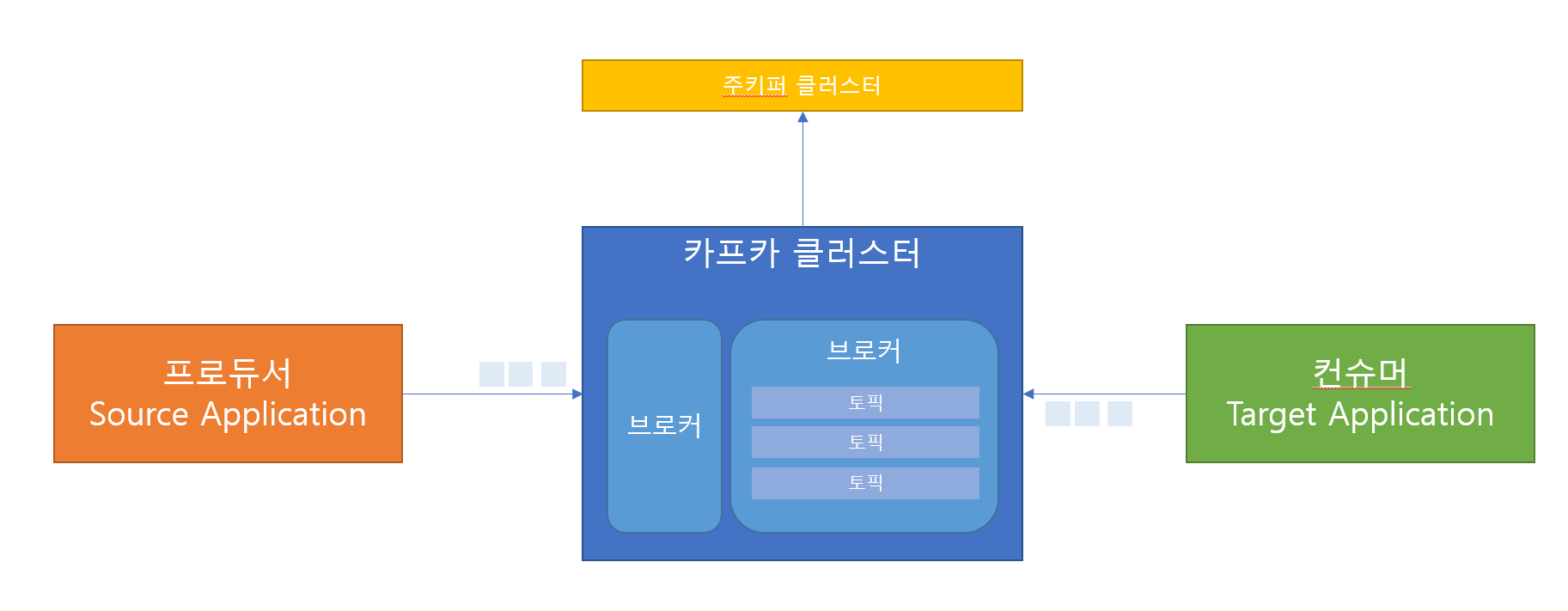 주키퍼 클러스터

카프카 클러스터

프로듀서
Source Application

브로커

브로커

토픽

토픽

토픽

컨슈머
Target Application